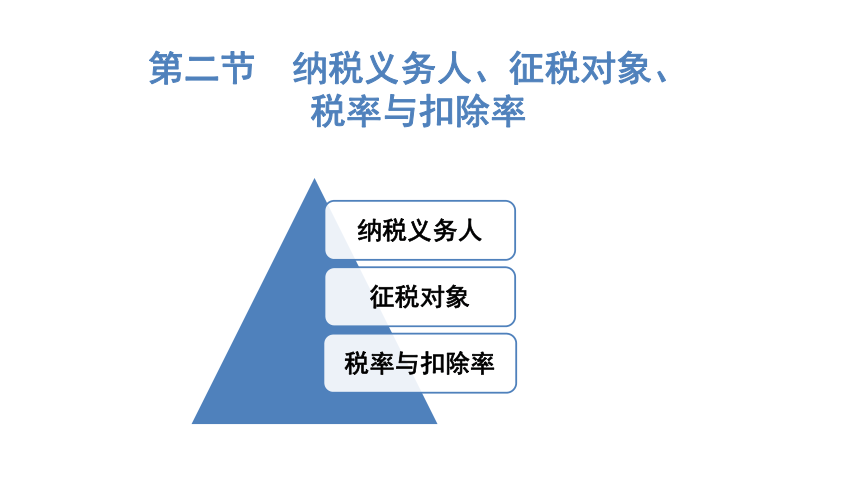 第二节　纳税义务人、征税对象、税率与扣除率

纳税义务人

征税对象

税率与扣除率